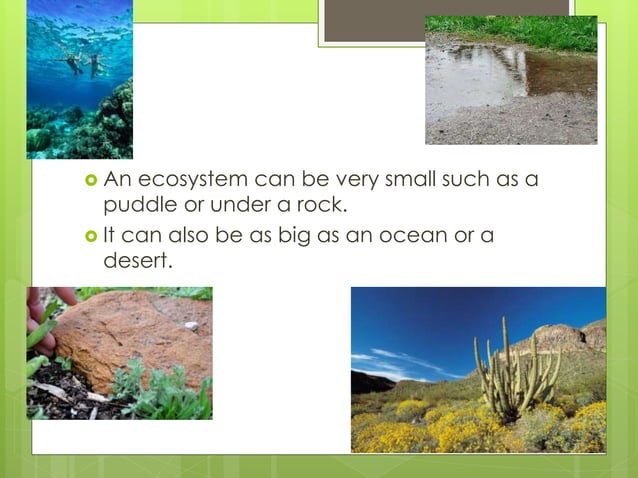 An ecosystem can be very small such as a puddle or under a rock.

It can also be as big as an ocean or a desert.